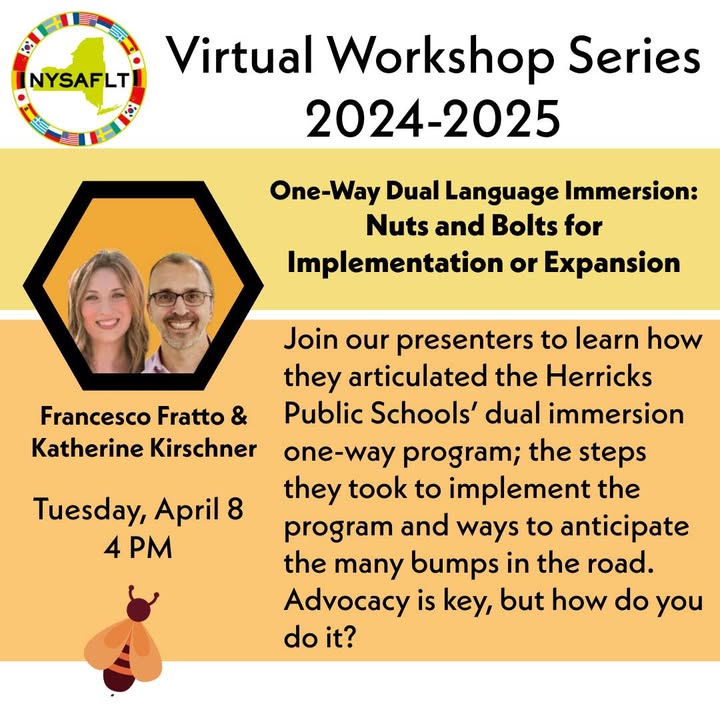 NYSAFLT

Virtual Workshop Series 2024-2025

One-Way Dual Language Immersion: Nuts and Bolts for Implementation or Expansion

Francesco Fratto & Katherine Kirschner

Tuesday, April 8
4 PM

Join our presenters to learn how they articulated the Herricks Public Schools' dual immersion one-way program; the steps they took to implement the program and ways to anticipate the many bumps in the road. Advocacy is key, but how do you do it?